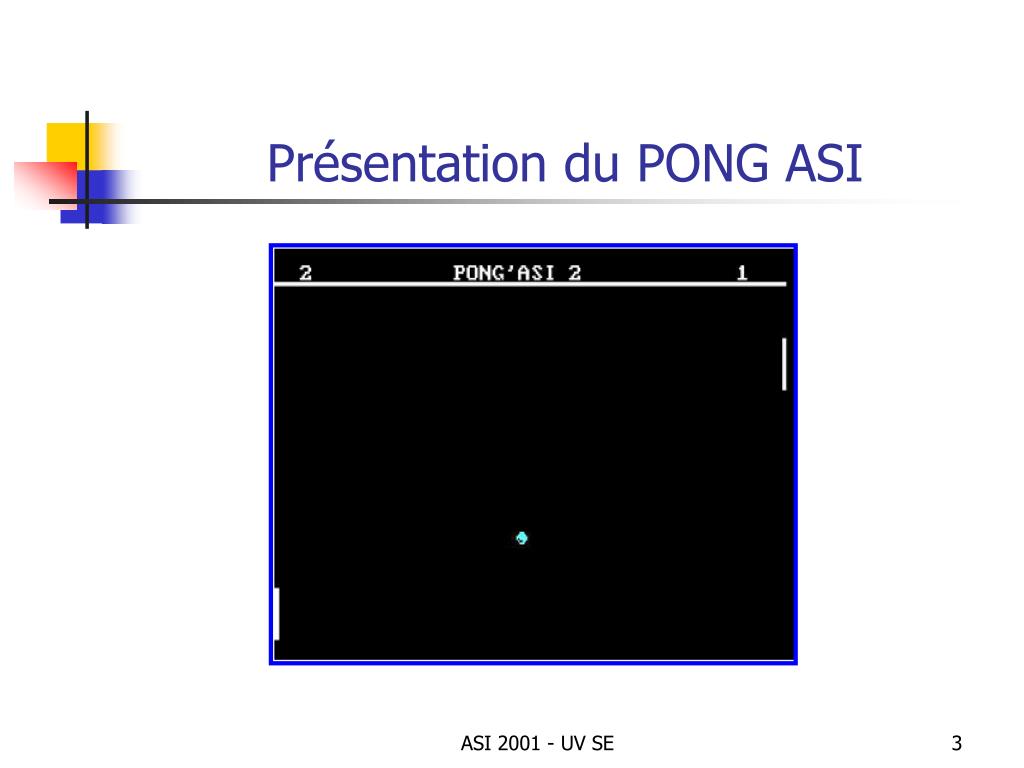 Présentation du PONG ASI

2 PONG'ASI 2 1

ASI 2001 - UV SE

3